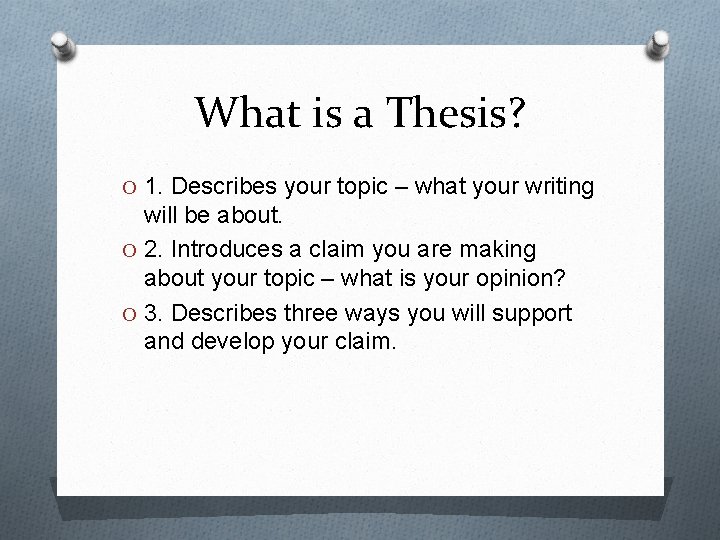 What is a Thesis?

1. Describes your topic – what your writing will be about.

2. Introduces a claim you are making about your topic – what is your opinion?

3. Describes three ways you will support and develop your claim.